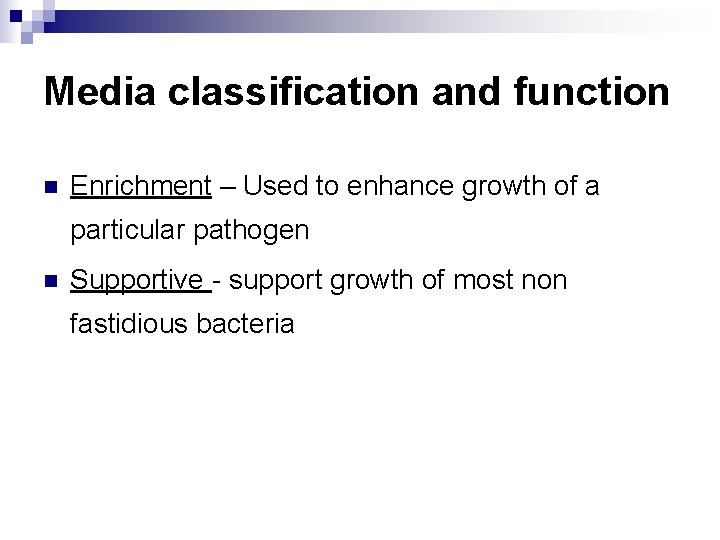 Media classification and function

Enrichment – Used to enhance growth of a particular pathogen

Supportive - support growth of most non fastidious bacteria